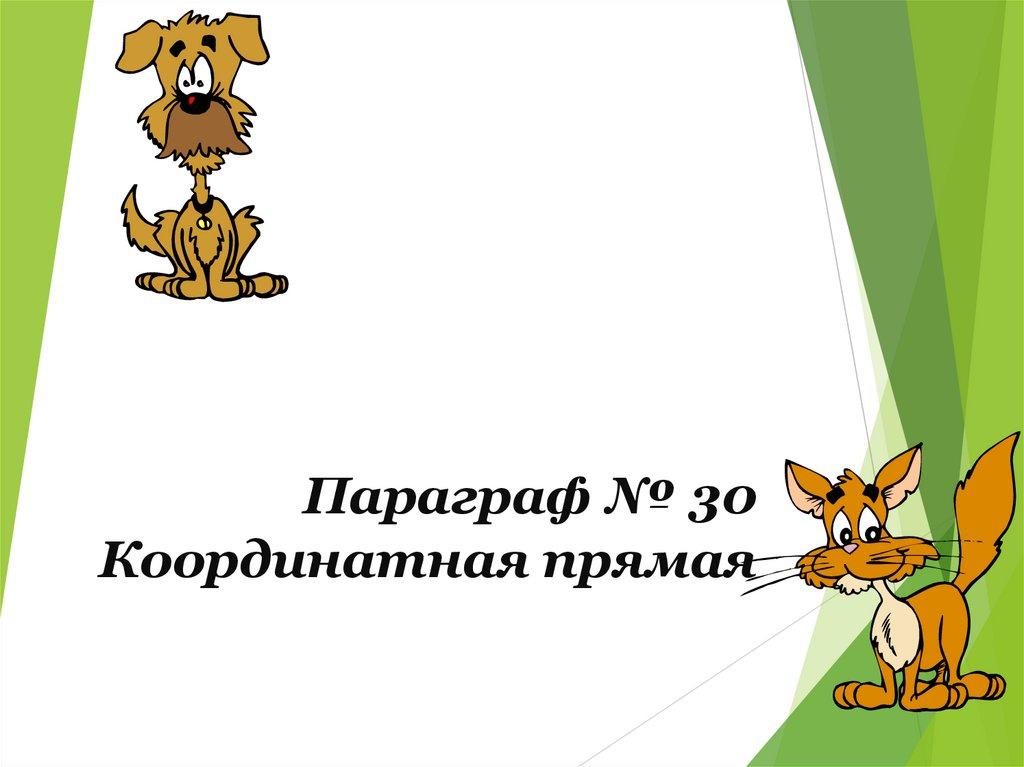 Параграф № 30
Координатная прямая